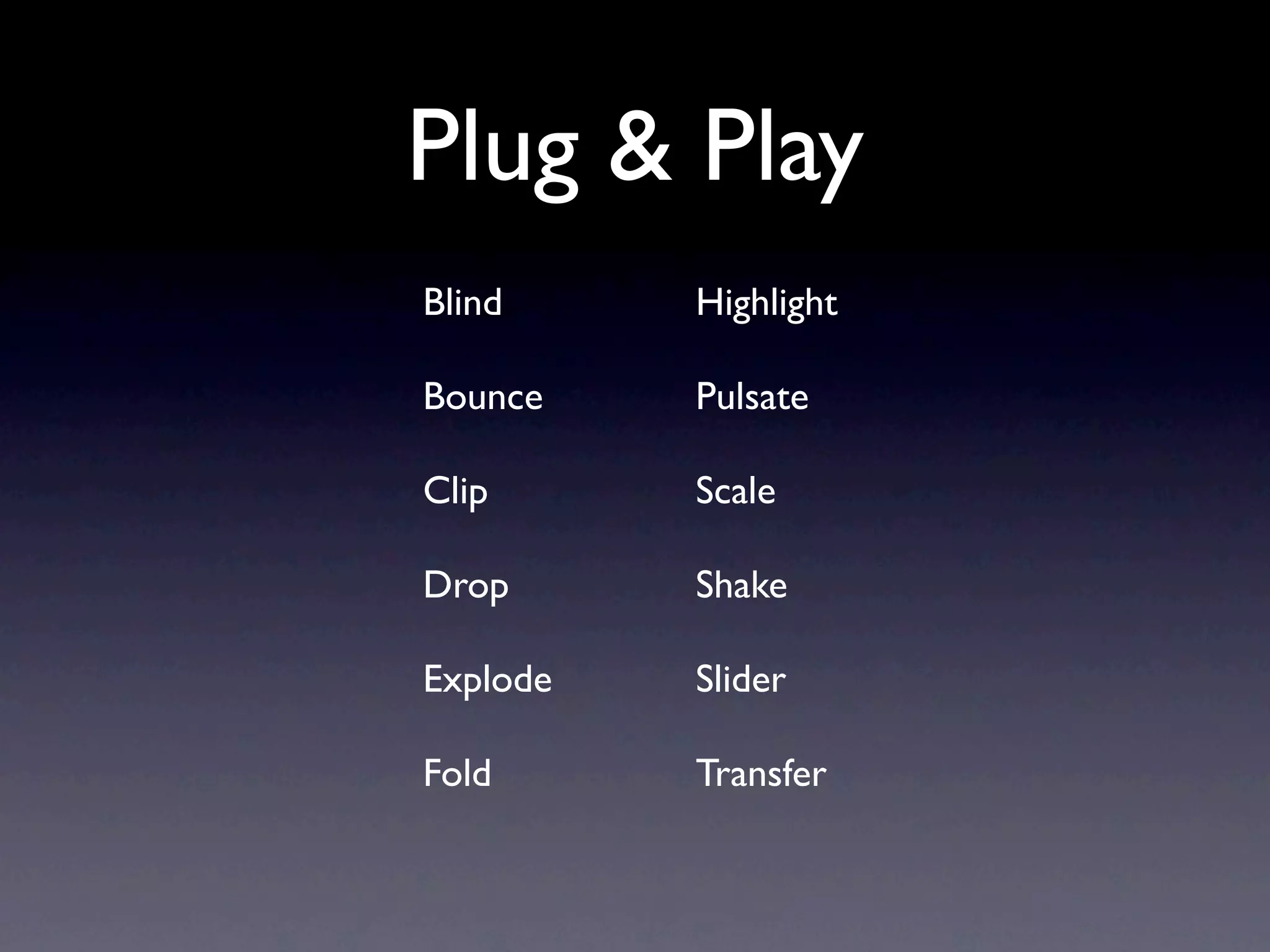 Plug & Play

Blind

Bounce

Clip

Drop

Explode

Fold

Highlight

Pulsate

Scale

Shake

Slider

Transfer